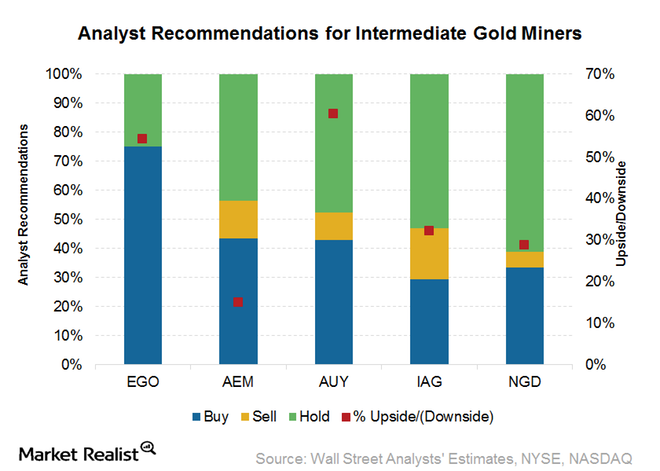 Analyst Recommendations for Intermediate Gold Miners

Analyst Recommendations

100%
90%
80%
70%
60%
50%
40%
30%
20%
10%
0%

Upside/Downside

70%
60%
50%
40%
30%
20%
10%
0%

EGO AEM AUY IAG NGD

Buy Sell Hold % Upside/(Downside)

Market Realist

Source: Wall Street Analysts' Estimates, NYSE, NASDAQ